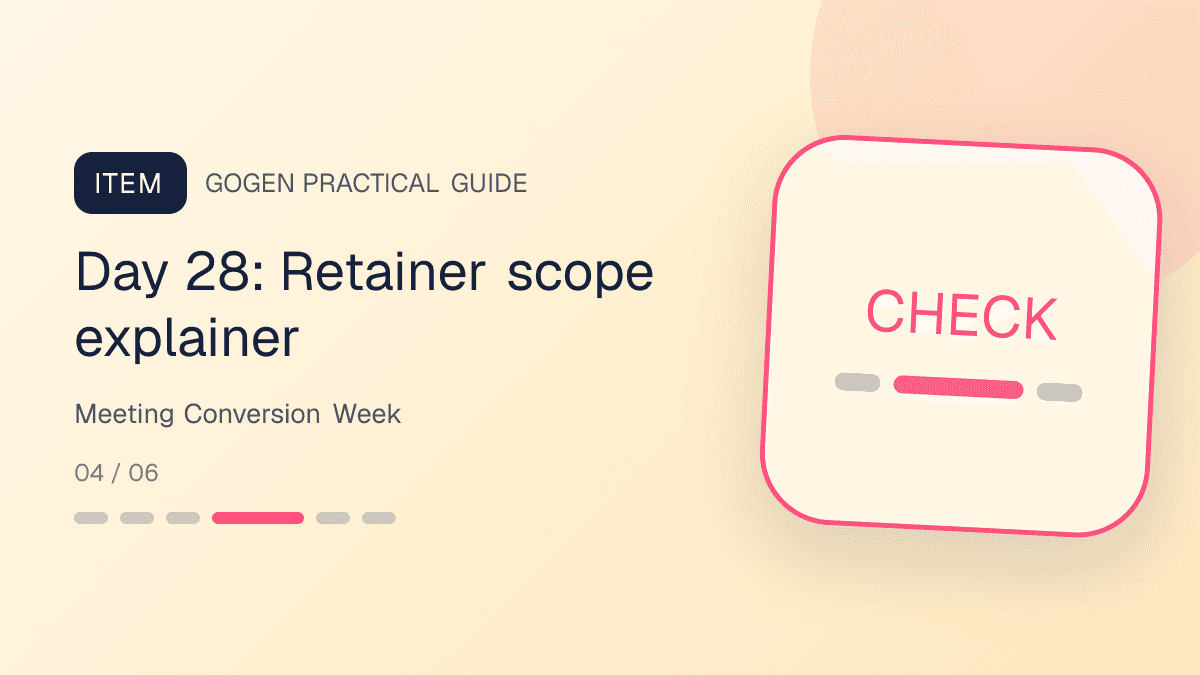 ITEM GOGEN PRACTICAL GUIDE

Day 28: Retainer scope explainer

Meeting Conversion Week

04 / 06

CHECK